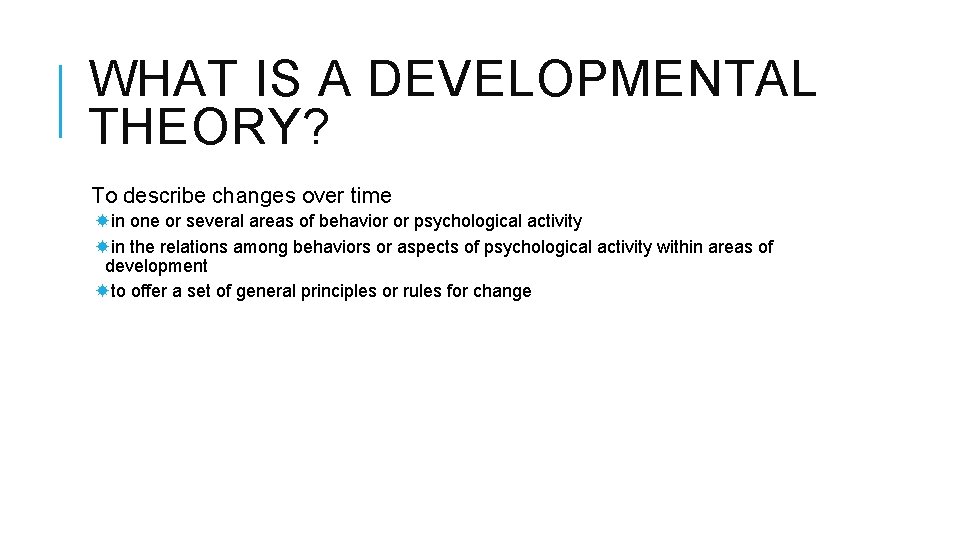 WHAT IS A DEVELOPMENTAL THEORY?

To describe changes over time

in one or several areas of behavior or psychological activity

in the relations among behaviors or aspects of psychological activity within areas of development

to offer a set of general principles or rules for change